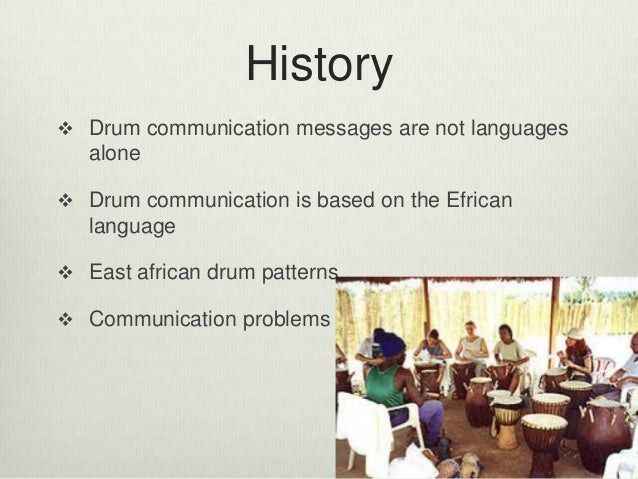 History

❖ Drum communication messages are not languages alone

❖ Drum communication is based on the Efrican language

❖ East african drum patterns

❖ Communication problems